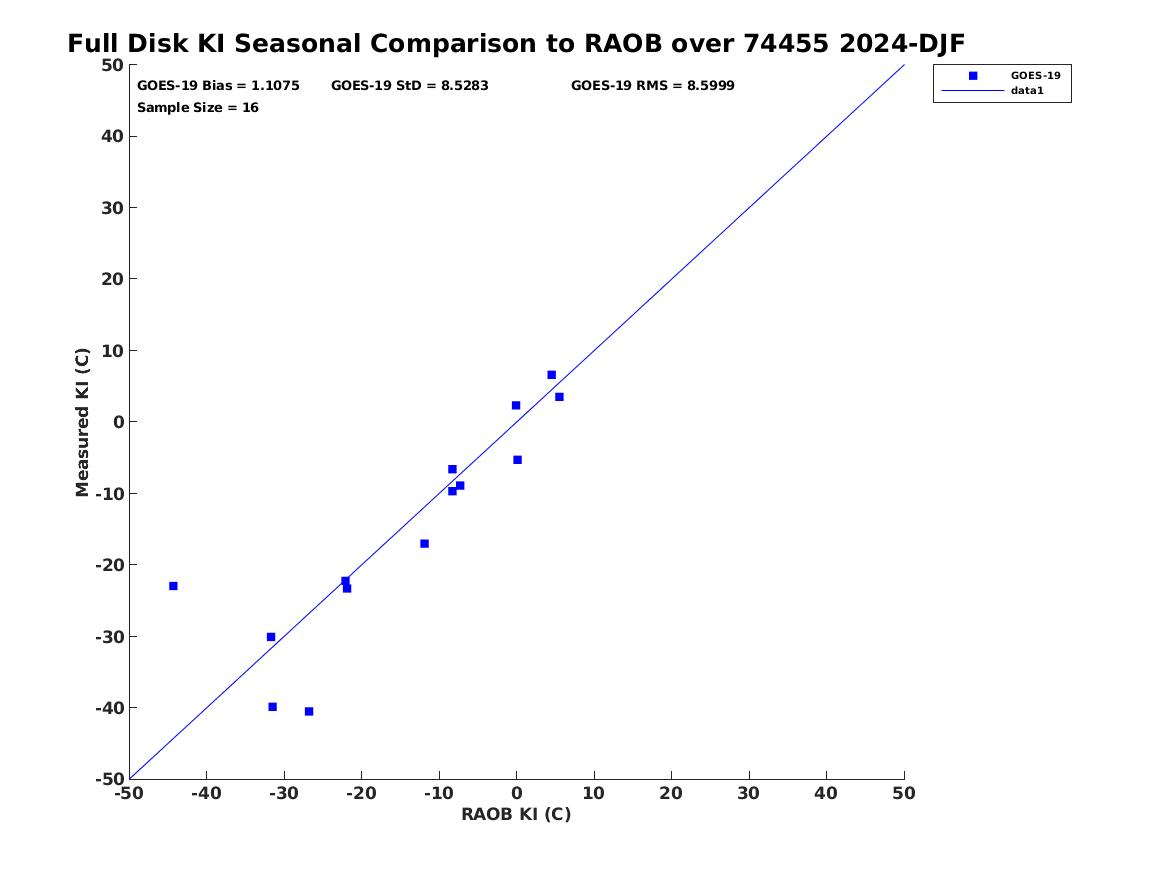 Full Disk KI Seasonal Comparison to RAOB over 74455 2024-DJF

GOES-19 Bias = 1.1075 GOES-19 StD = 8.5283 GOES-19 RMS = 8.5999
Sample Size = 16

GOES-19
data1

Measured KI (C)

50
40
30
20
10
0
-10
-20
-30
-40
-50

-50 -40 -30 -20 -10 0 10 20 30 40 50

RAOB KI (C)